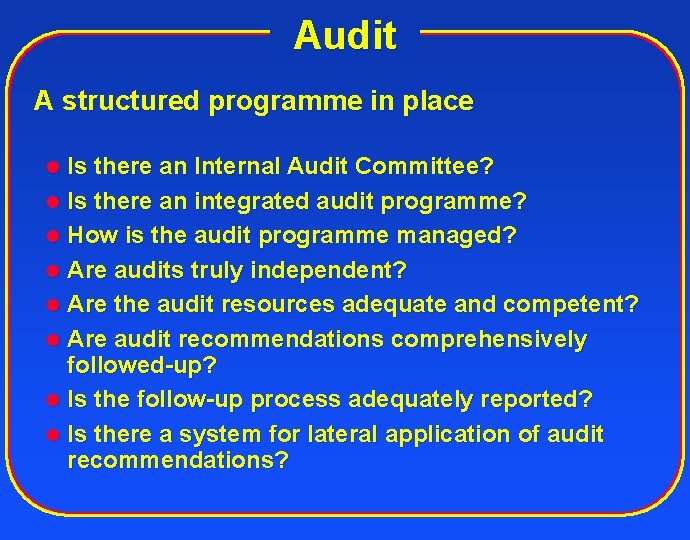 Audit

A structured programme in place

- Is there an Internal Audit Committee?
- Is there an integrated audit programme?
- How is the audit programme managed?
- Are audits truly independent?
- Are the audit resources adequate and competent?
- Are audit recommendations comprehensively followed-up?
- Is the follow-up process adequately reported?
- Is there a system for lateral application of audit recommendations?